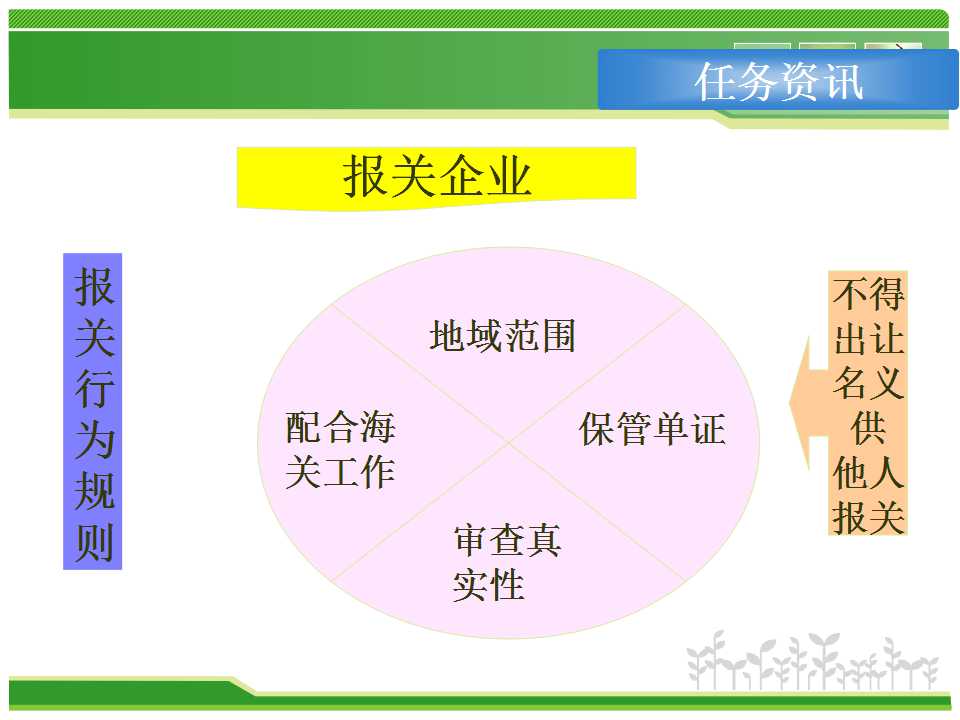 任务资讯

报关企业

报关行为规则

地域范围

配合海关工作

保管单证

审查真实性

不得出让名义供他人报关